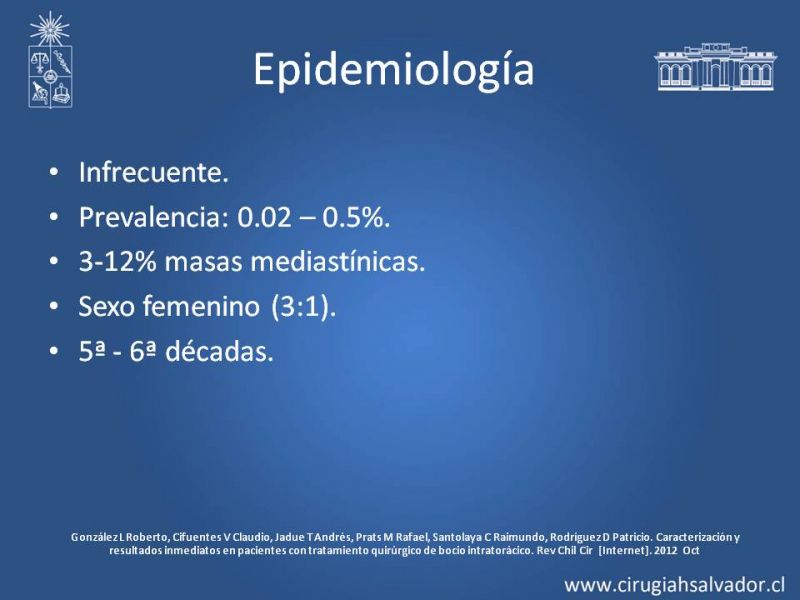 Epidemiología

• Infrecuente.
• Prevalencia: 0.02 – 0.5%.
• 3-12% masas mediastínicas.
• Sexo femenino (3:1).
• 5ª - 6ª décadas.

González L Roberto, Cifuentes V Claudio, Jadue T Andrés, Prats M Rafael, Santolaya C Raimundo, Rodríguez D Patricio. Caracterización y resultados inmediatos en pacientes con tratamiento quirúrgico de bocio intratorácico. Rev Chil Cir [Internet]. 2012 Oct

www.cirugiahsalvador.cl